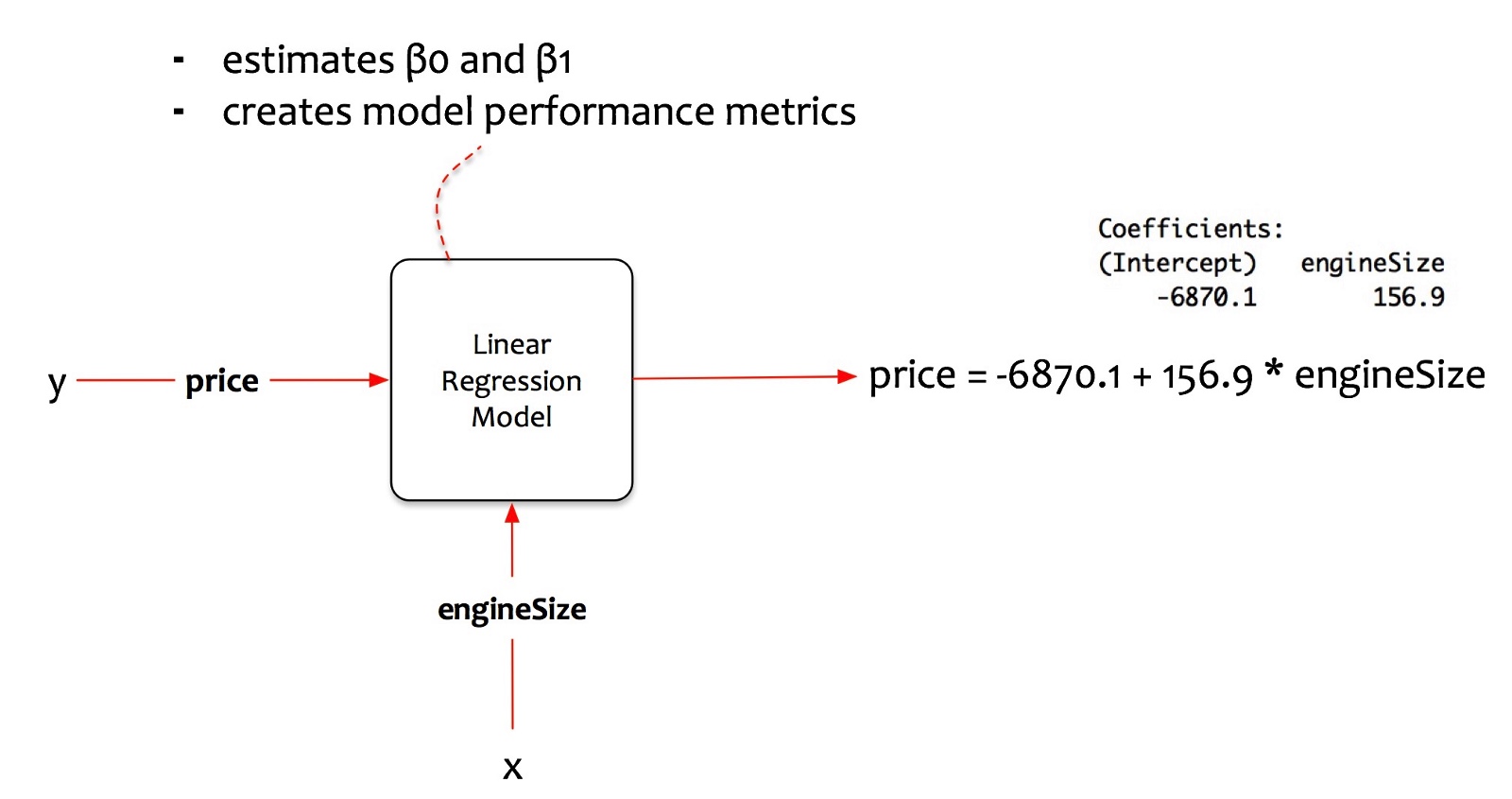 - estimates β0 and β1
- creates model performance metrics

Coefficients:
(Intercept) engineSize
-6870.1 156.9

y price

Linear Regression Model

price = -6870.1 + 156.9 * engineSize

engineSize

x